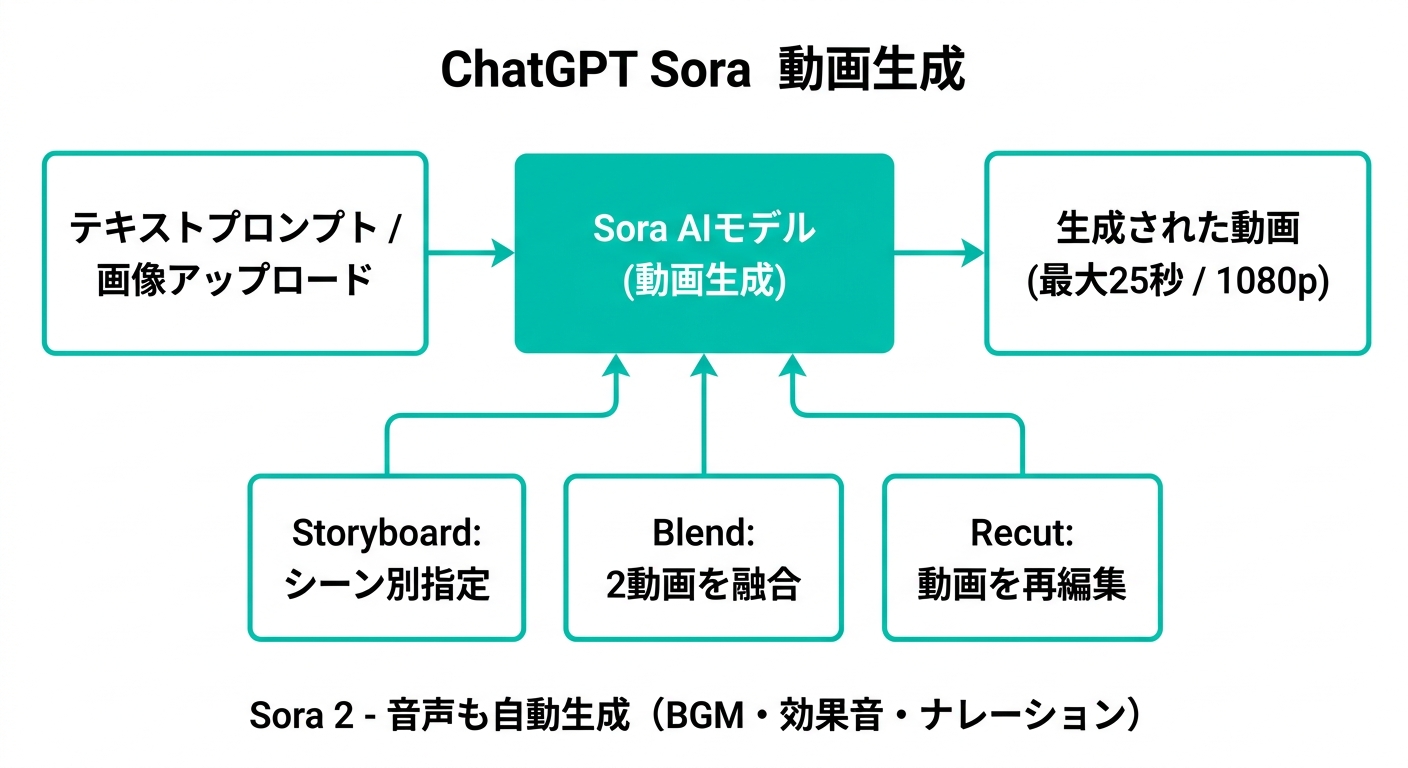 ChatGPT Sora 動画生成

テキストプロンプト / 画像アップロード

Sora AIモデル (動画生成)

生成された動画 (最大25秒 / 1080p)

Storyboard: シーン別指定

Blend: 2動画を融合

Recut: 動画を再編集

Sora 2 - 音声も自動生成（BGM・効果音・ナレーション）